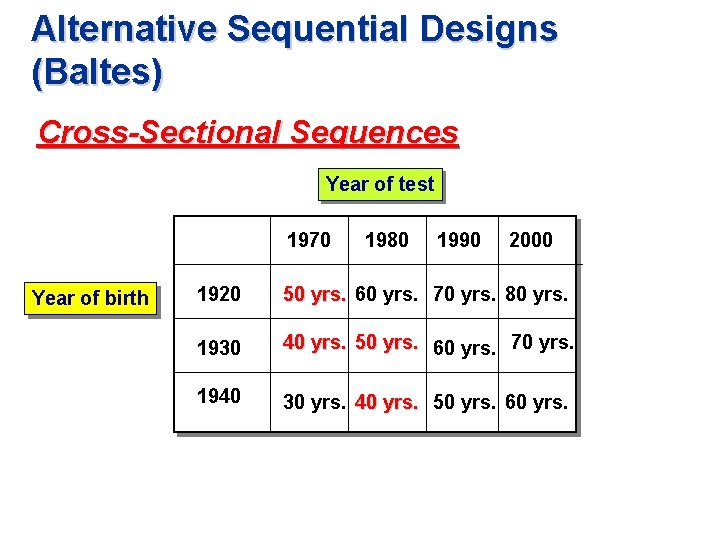 Alternative Sequential Designs (Baltes)

Cross-Sectional Sequences

Year of test

Year of birth

| | 1970 | 1980 | 1990 | 2000 |
|---|---|---|---|---|
| 1920 | 50 yrs. | 60 yrs. | 70 yrs. | 80 yrs. |
| 1930 | 40 yrs. | 50 yrs. | 60 yrs. | 70 yrs. |
| 1940 | 30 yrs. | 40 yrs. | 50 yrs. | 60 yrs. |